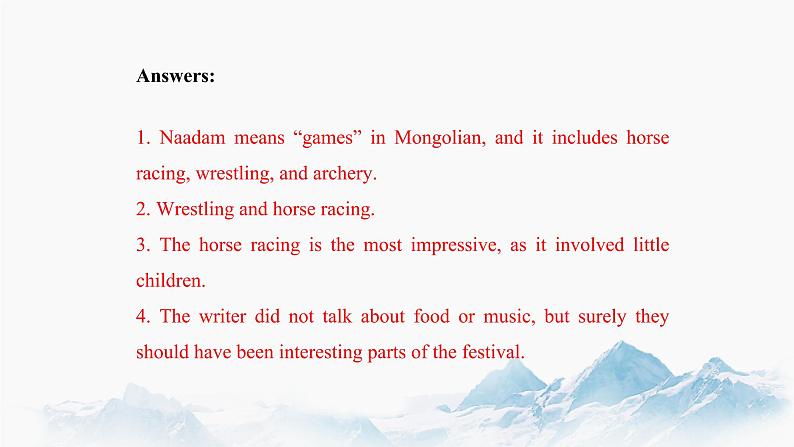 Answers:

1. Naadam means “games” in Mongolian, and it includes horse racing, wrestling, and archery.
2. Wrestling and horse racing.
3. The horse racing is the most impressive, as it involved little children.
4. The writer did not talk about food or music, but surely they should have been interesting parts of the festival.